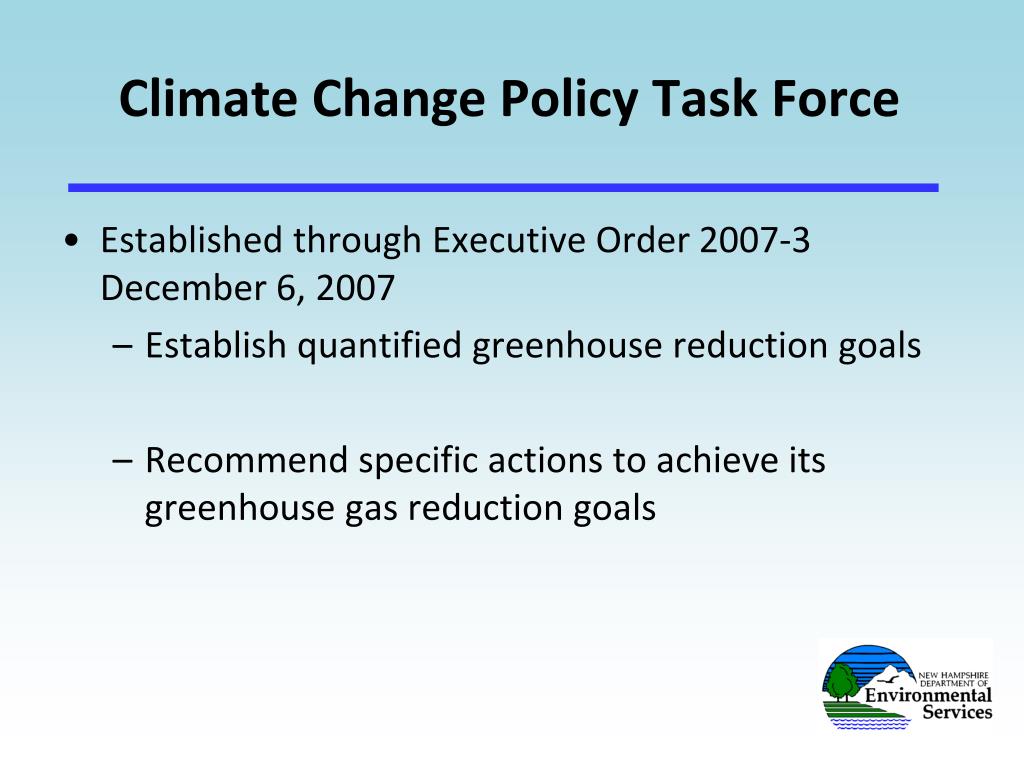 Climate Change Policy Task Force

• Established through Executive Order 2007-3 December 6, 2007
– Establish quantified greenhouse reduction goals

– Recommend specific actions to achieve its greenhouse gas reduction goals

NEW HAMPSHIRE DEPARTMENT OF Environmental Services